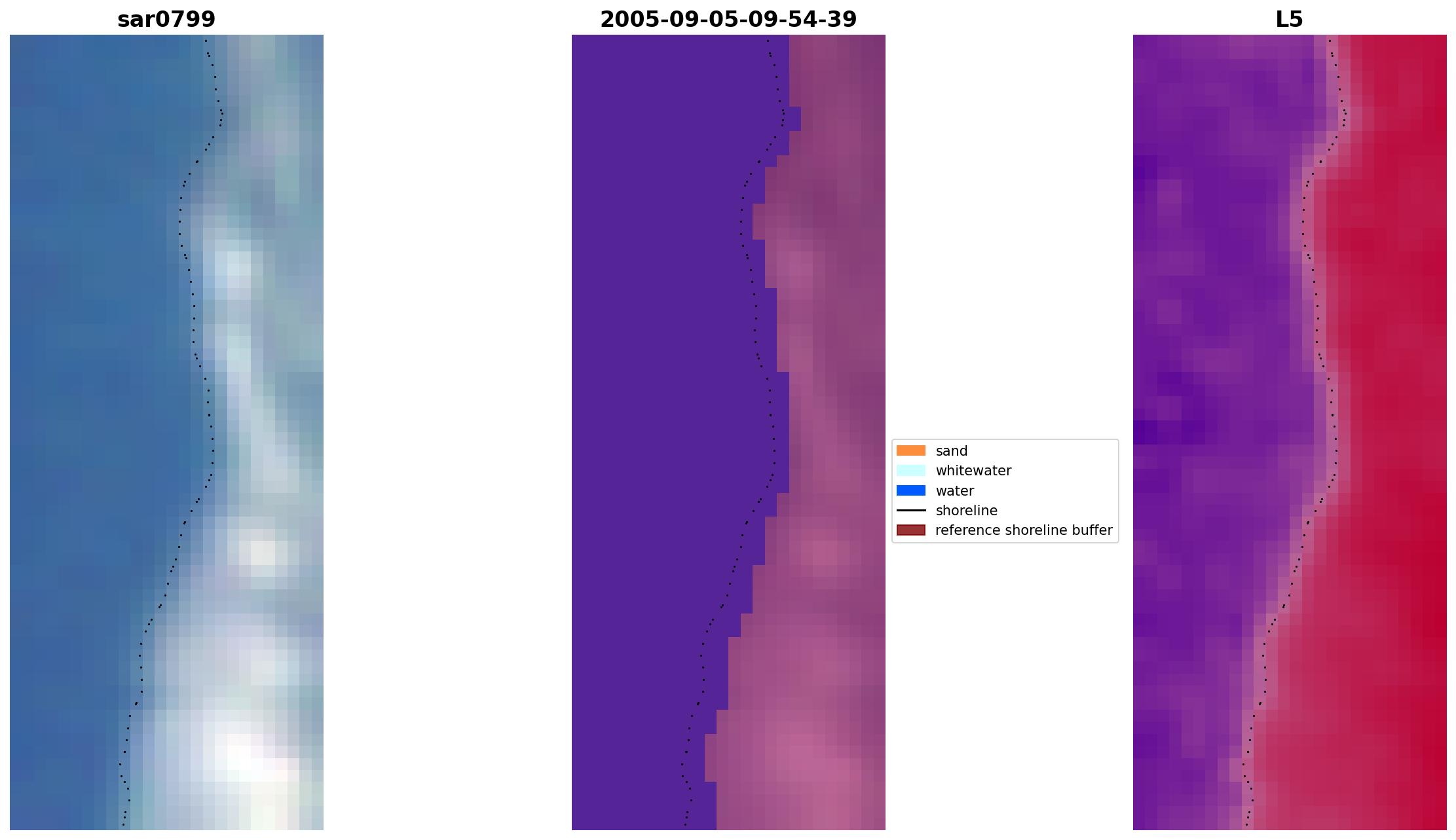 sar0799

2005-09-05-09-54-39

L5

sand
whitewater
water
shoreline
reference shoreline buffer